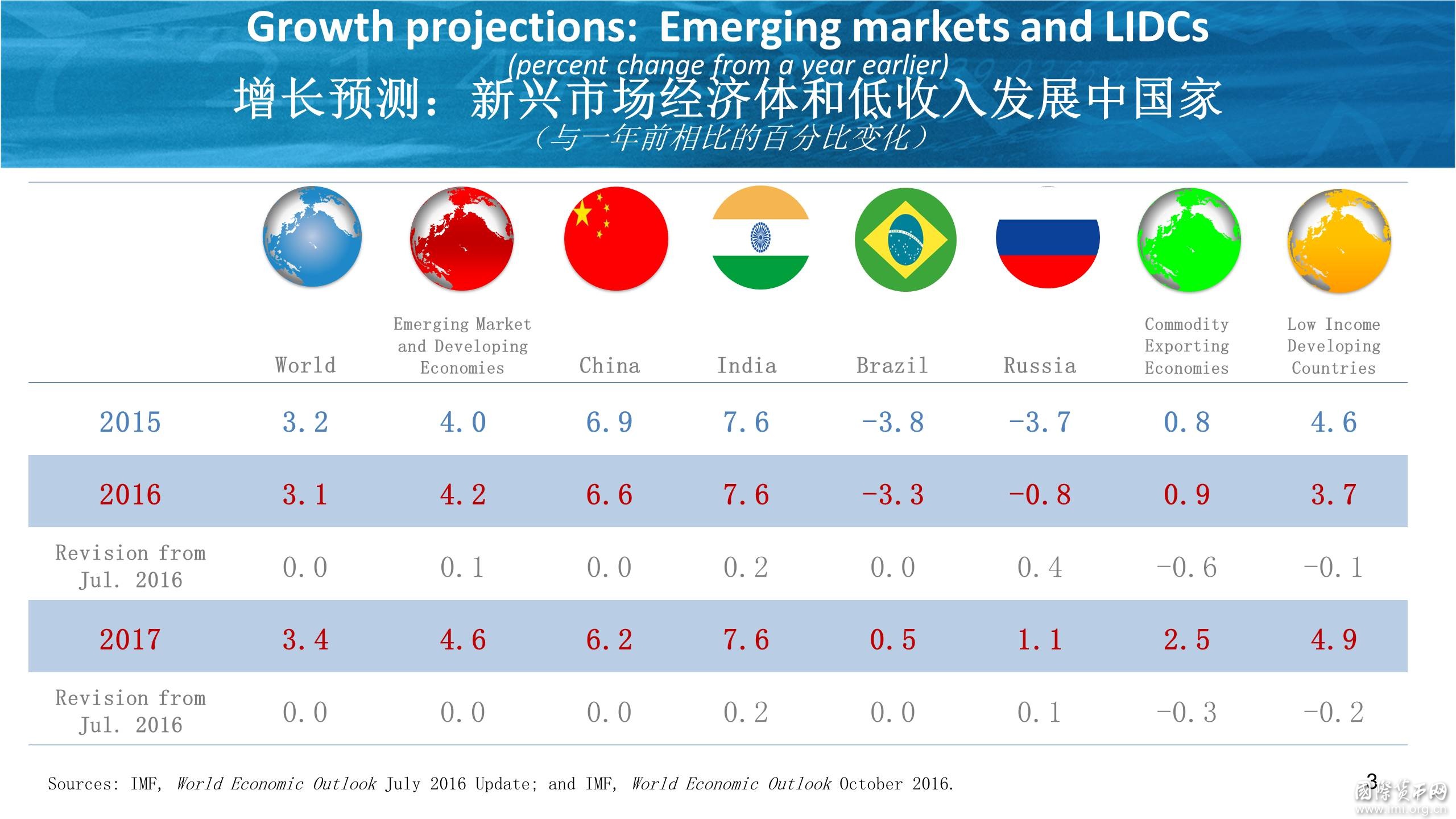 Growth projections: Emerging markets and LIDCs
(percent change from a year earlier)
增长预测：新兴市场经济体和低收入发展中国家
（与一年前相比的百分比变化）

| | World | Emerging Market and Developing Economies | China | India | Brazil | Russia | Commodity Exporting Economies | Low Income Developing Countries |
|---|---|---|---|---|---|---|---|---|
| 2015 | 3.2 | 4.0 | 6.9 | 7.6 | -3.8 | -3.7 | 0.8 | 4.6 |
| 2016 | 3.1 | 4.2 | 6.6 | 7.6 | -3.3 | -0.8 | 0.9 | 3.7 |
| Revision from Jul. 2016 | 0.0 | 0.1 | 0.0 | 0.2 | 0.0 | 0.4 | -0.6 | -0.1 |
| 2017 | 3.4 | 4.6 | 6.2 | 7.6 | 0.5 | 1.1 | 2.5 | 4.9 |
| Revision from Jul. 2016 | 0.0 | 0.0 | 0.0 | 0.2 | 0.0 | 0.1 | -0.3 | -0.2 |

Sources: IMF, World Economic Outlook July 2016 Update; and IMF, World Economic Outlook October 2016.

3

国际货币网
www.imi.org.cn